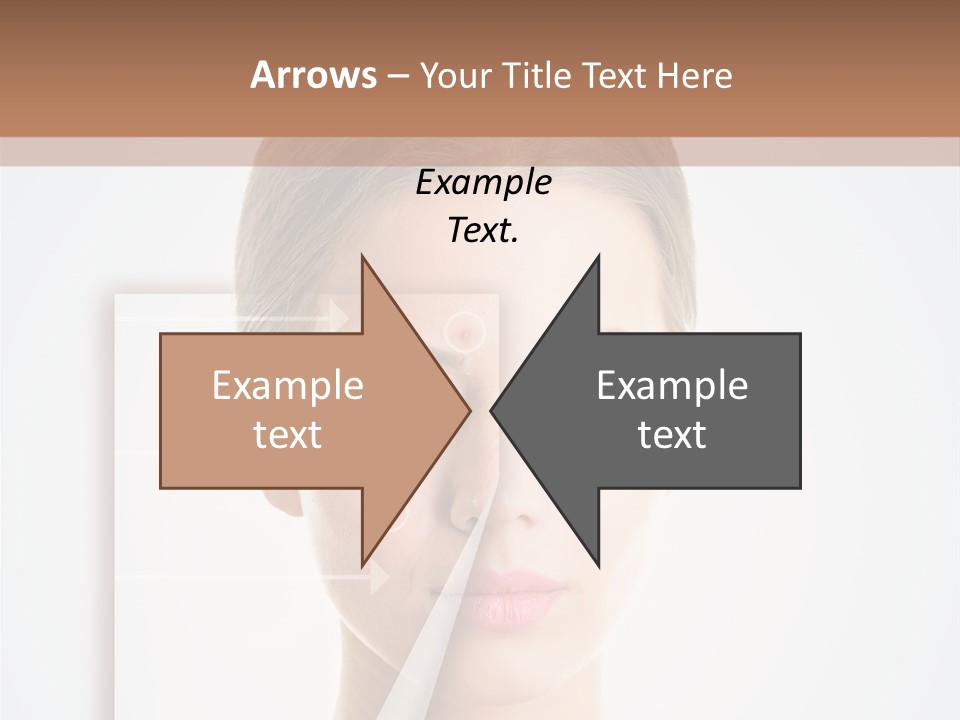 Arrows – Your Title Text Here

Example Text.

Example text

Example text